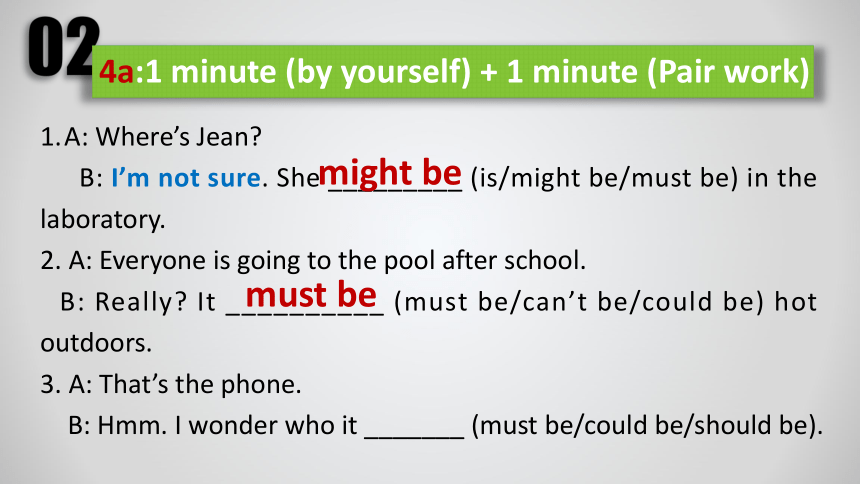 02

4a:1 minute (by yourself) + 1 minute (Pair work)

1. A: Where's Jean?

B: I'm not sure. She might be (is/might be/must be) in the laboratory.

2. A: Everyone is going to the pool after school.

B: Really? It must be (must be/can't be/could be) hot outdoors.

3. A: That's the phone.

B: Hmm. I wonder who it _______ (must be/could be/should be).